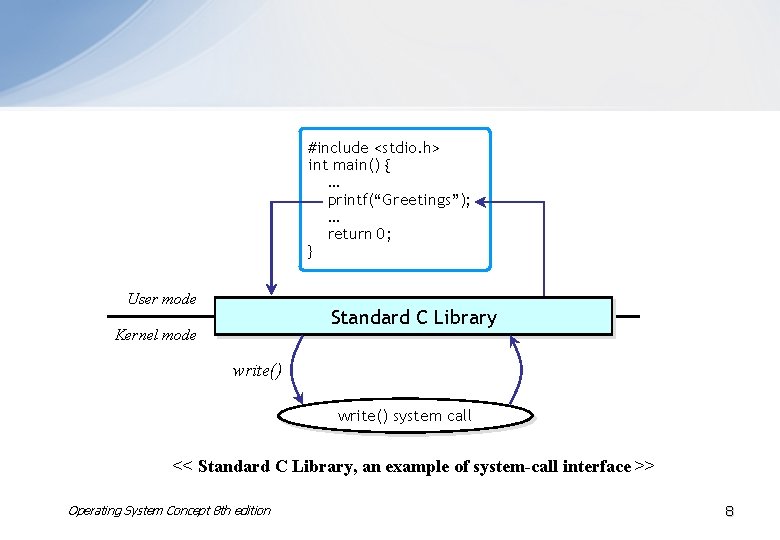 #include <stdio.h>
int main() {
…
printf(“Greetings”);
…
return 0;
}

User mode

Standard C Library

Kernel mode

write()

write() system call

<< Standard C Library, an example of system-call interface >>

Operating System Concept 8th edition

8